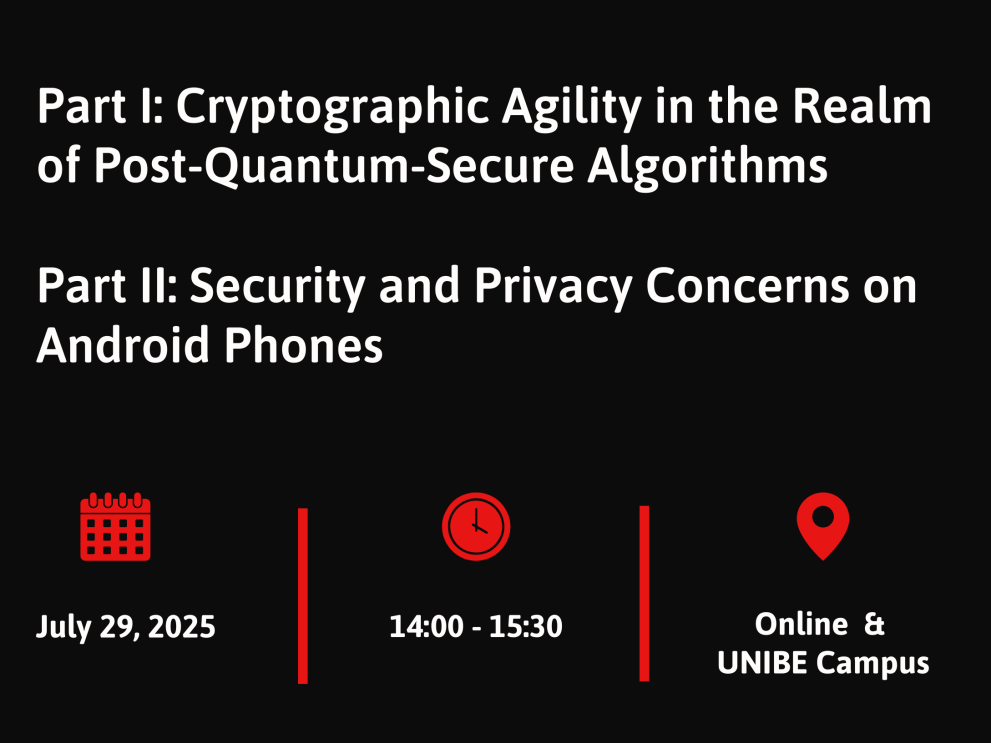 Part I: Cryptographic Agility in the Realm of Post-Quantum-Secure Algorithms

Part II: Security and Privacy Concerns on Android Phones

July 29, 2025

14:00 - 15:30

Online & UNIBE Campus